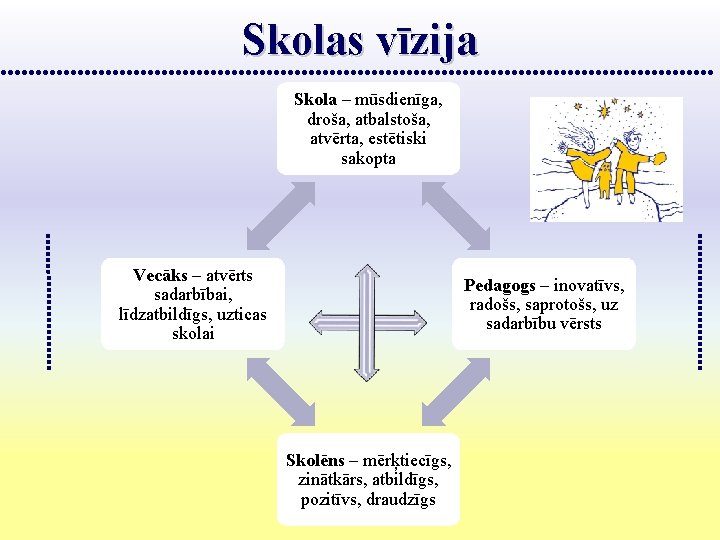 Skolas vīzija

Skola – mūsdienīga, droša, atbalstoša, atvērta, estētiski sakopta

Vecāks – atvērts sadarbībai, līdzatbildīgs, uzticas skolai

Pedagogs – inovatīvs, radošs, saprotošs, uz sadarbību vērsts

Skolēns – mērķtiecīgs, zinātkārs, atbildīgs, pozitīvs, draudzīgs